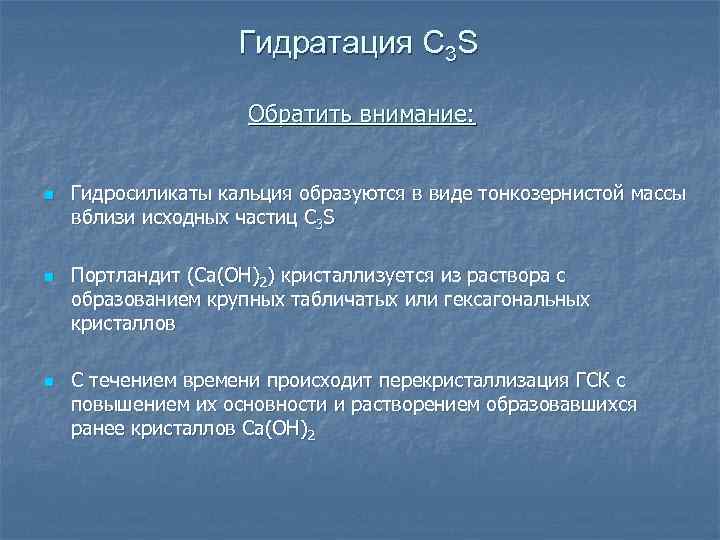 Гидратация $C_3S$

Обратить внимание:

Гидросиликаты кальция образуются в виде тонкозернистой массы вблизи исходных частиц $C_3S$

Портландит ($Ca(OH)_2$) кристаллизуется из раствора с образованием крупных табличатых или гексагональных кристаллов

С течением времени происходит перекристаллизация ГСК с повышением их основности и растворением образовавшихся ранее кристаллов $Ca(OH)_2$